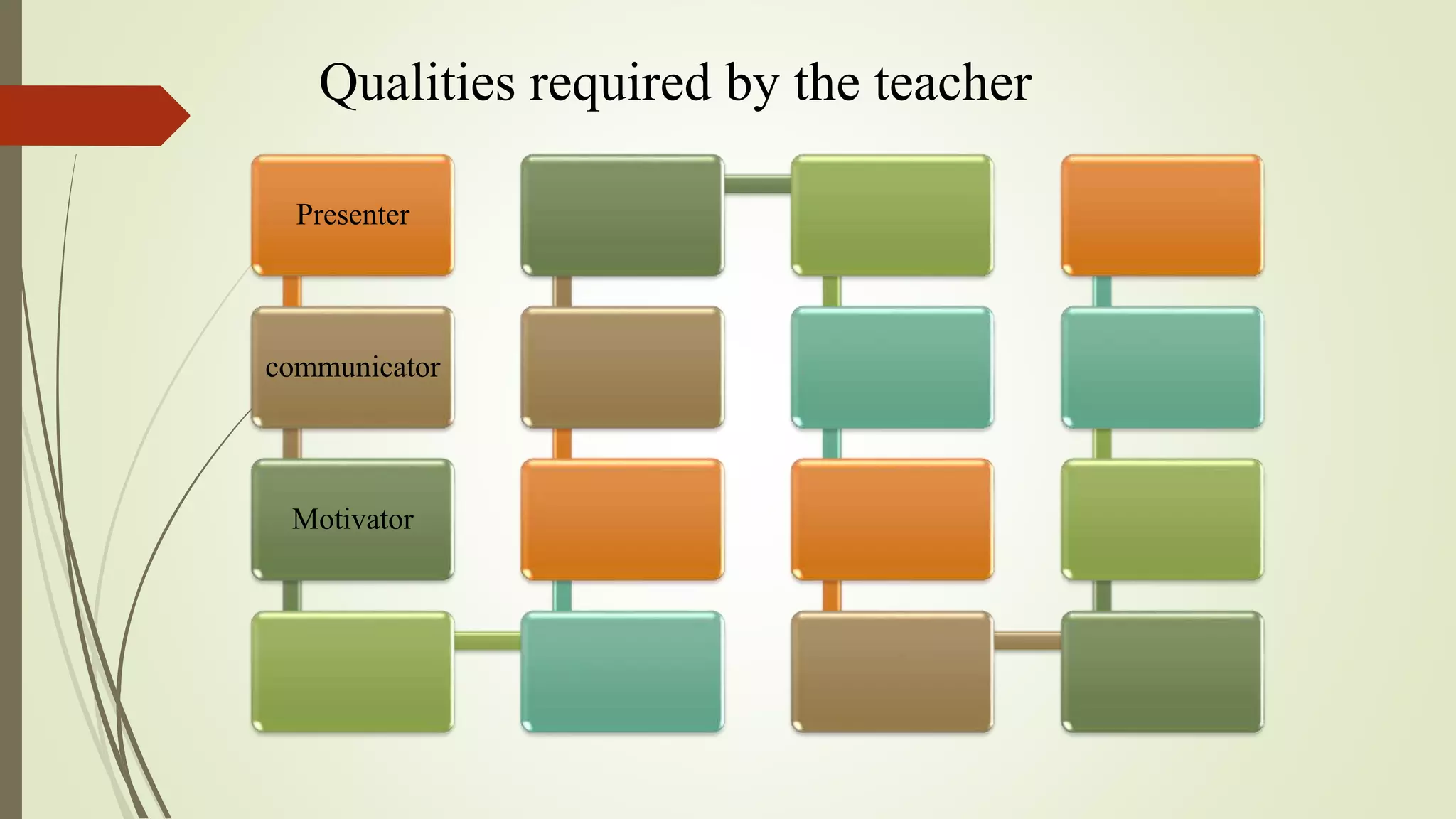 Qualities required by the teacher

Presenter

communicator

Motivator